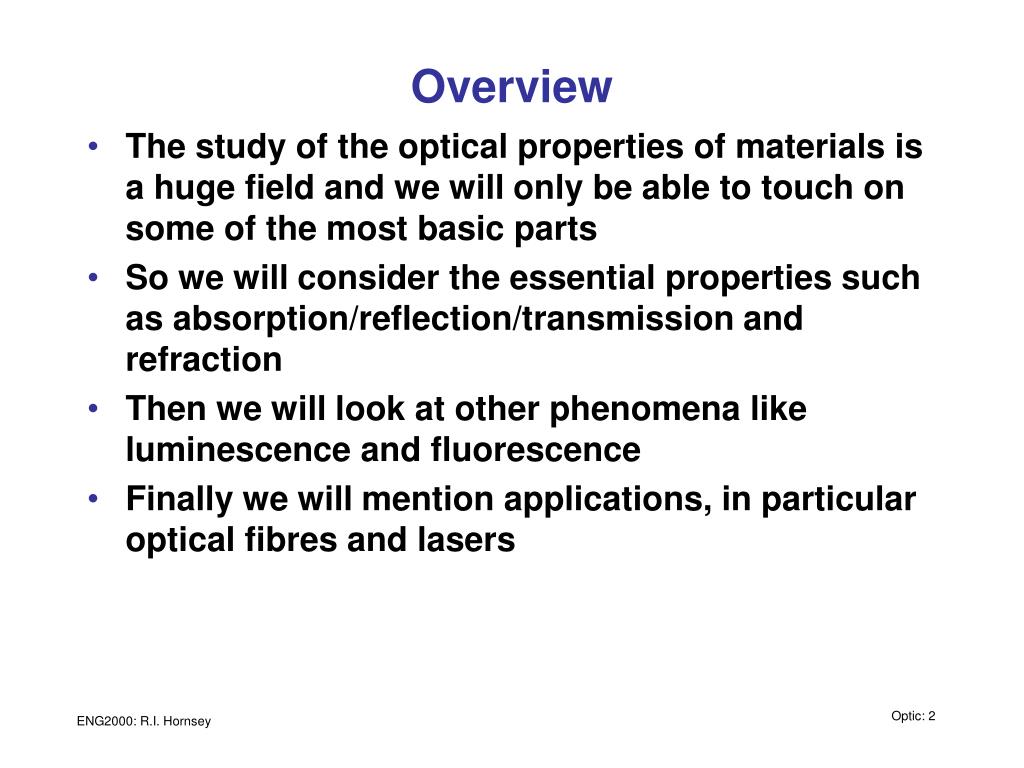 Overview

• The study of the optical properties of materials is a huge field and we will only be able to touch on some of the most basic parts

• So we will consider the essential properties such as absorption/reflection/transmission and refraction

• Then we will look at other phenomena like luminescence and fluorescence

• Finally we will mention applications, in particular optical fibres and lasers

ENG2000: R.I. Hornsey

Optic: 2